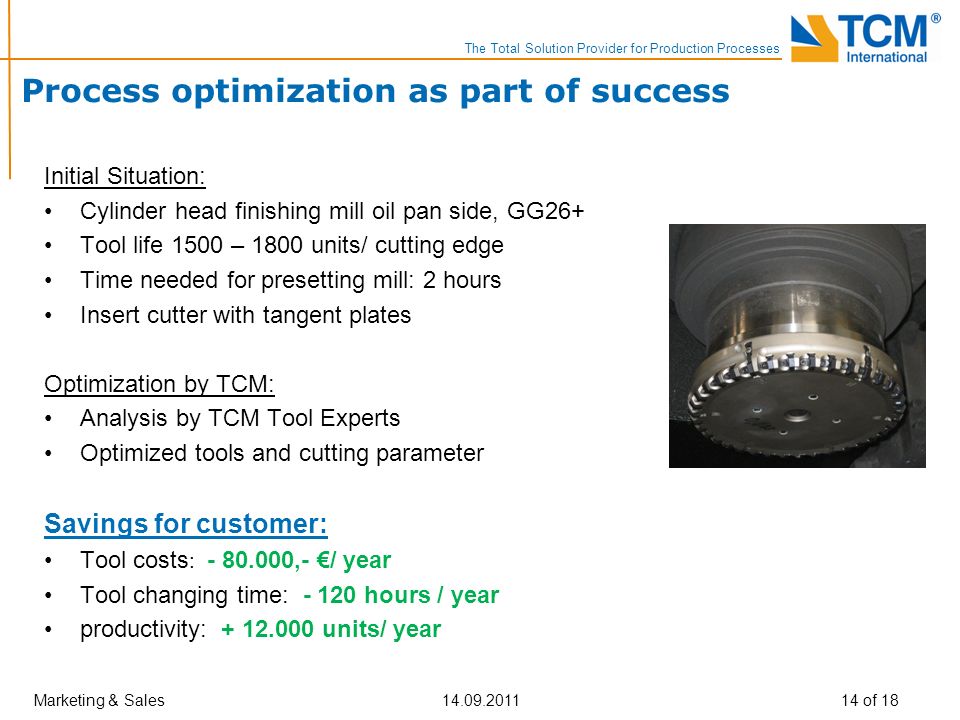 The Total Solution Provider for Production Processes

TCM® International

Process optimization as part of success

Initial Situation:
• Cylinder head finishing mill oil pan side, GG26+
• Tool life 1500 – 1800 units/ cutting edge
• Time needed for presetting mill: 2 hours
• Insert cutter with tangent plates

Optimization by TCM:
• Analysis by TCM Tool Experts
• Optimized tools and cutting parameter

Savings for customer:
• Tool costs: - 80.000,- €/ year
• Tool changing time: - 120 hours / year
• productivity: + 12.000 units/ year

Marketing & Sales 14.09.2011 14 of 18